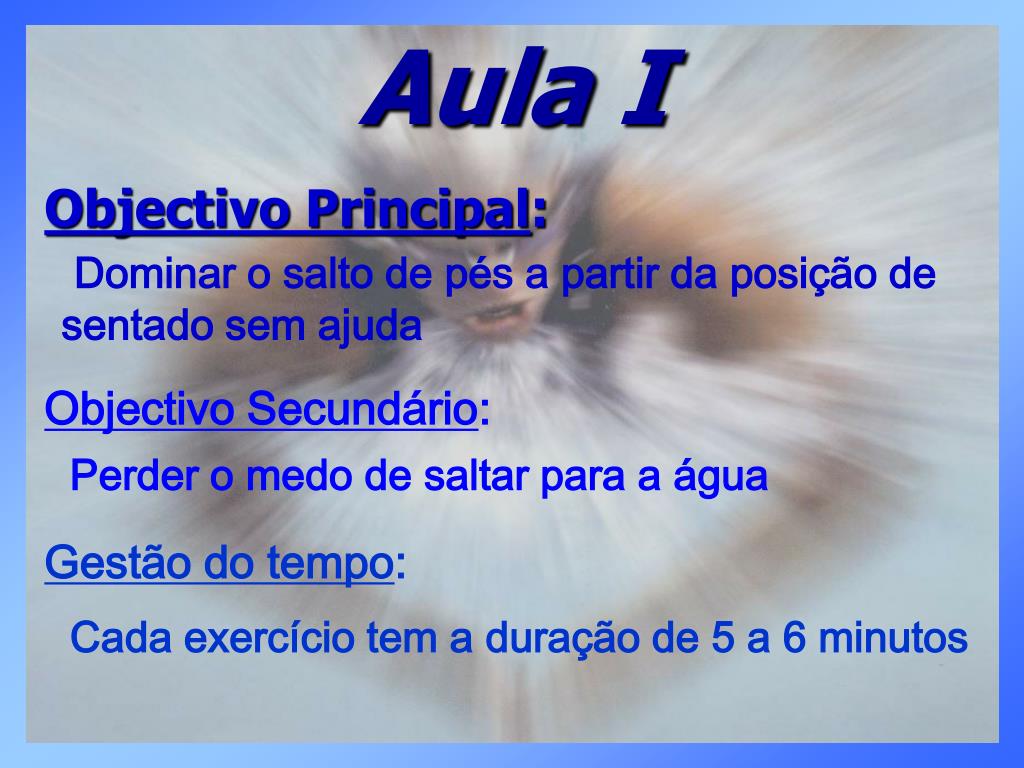 Aula I

Objectivo Principal:

Dominar o salto de pés a partir da posição de sentado sem ajuda

Objectivo Secundário:

Perder o medo de saltar para a água

Gestão do tempo:

Cada exercício tem a duração de 5 a 6 minutos